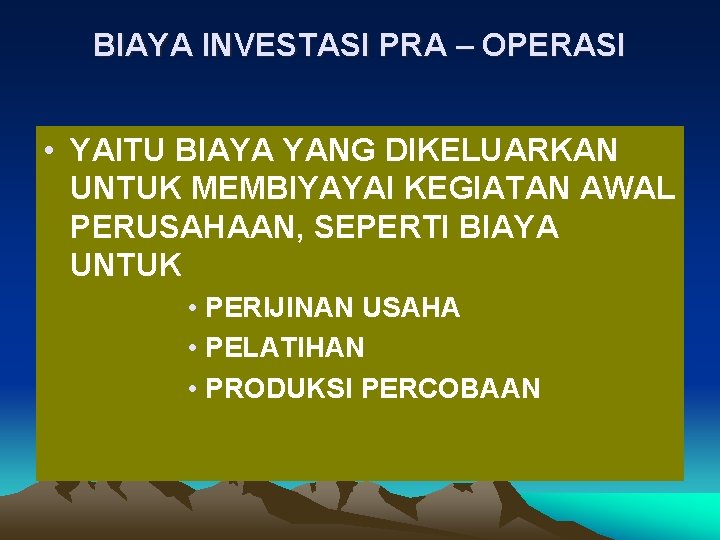 BIAYA INVESTASI PRA – OPERASI

• YAITU BIAYA YANG DIKELUARKAN UNTUK MEMBIYAYAI KEGIATAN AWAL PERUSAHAAN, SEPERTI BIAYA UNTUK

• PERIJINAN USAHA
• PELATIHAN
• PRODUKSI PERCOBAAN